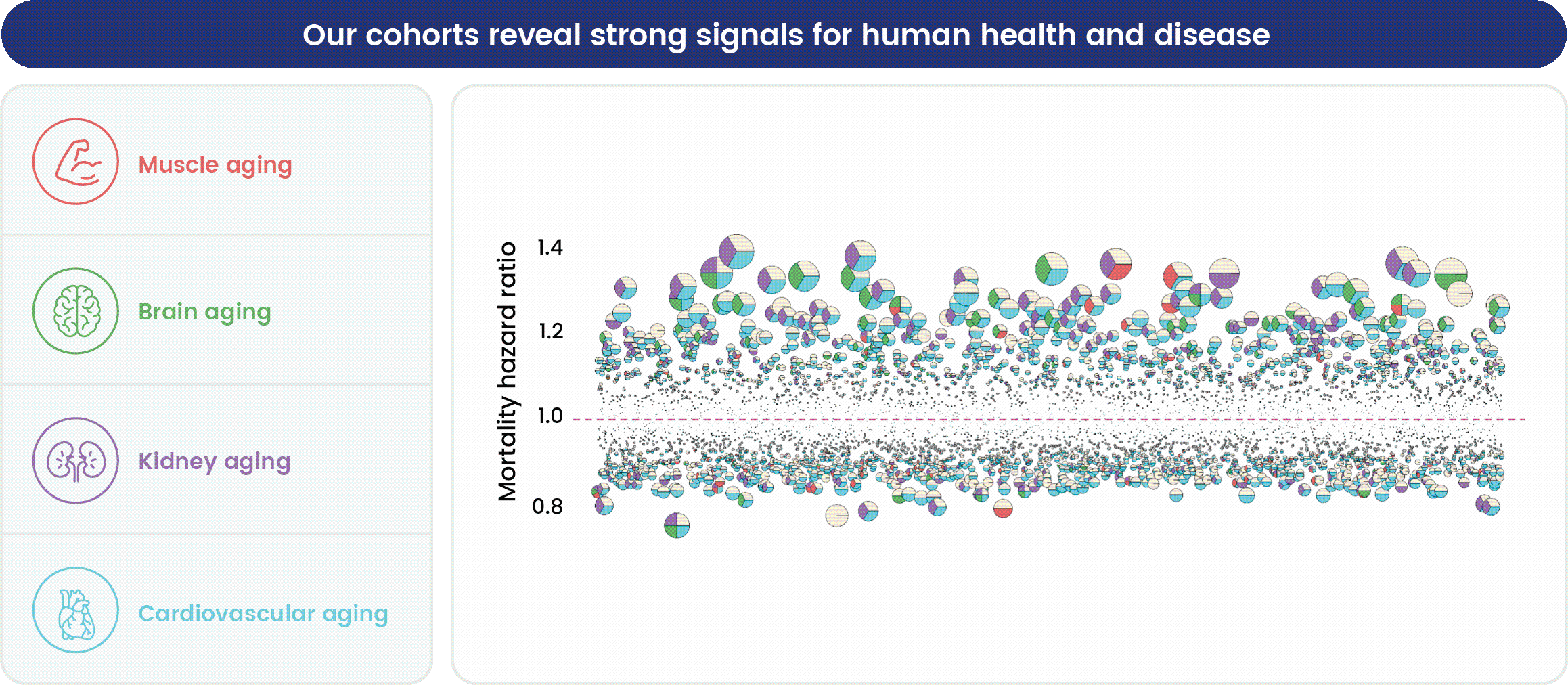 Our cohorts reveal strong signals for human health and disease

Muscle aging

Brain aging

Kidney aging

Cardiovascular aging

Mortality hazard ratio

1.4

1.2

1.0

0.8